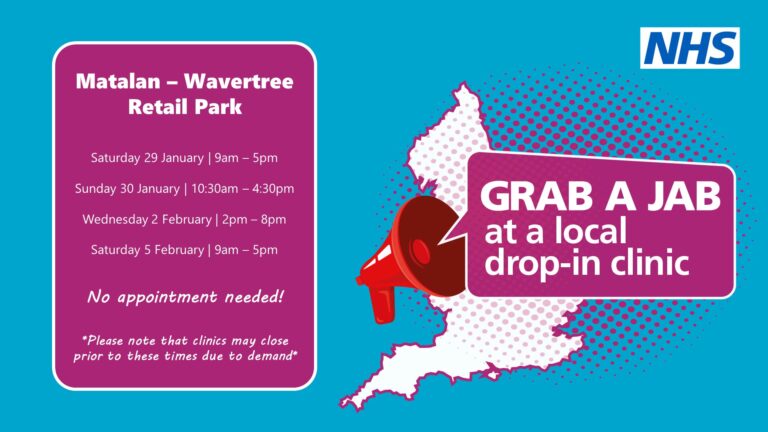 Matalan – Wavertree Retail Park

Saturday 29 January | 9am – 5pm

Sunday 30 January | 10:30am – 4:30pm

Wednesday 2 February | 2pm – 8pm

Saturday 5 February | 9am – 5pm

No appointment needed!

*Please note that clinics may close prior to these times due to demand*

NHS

GRAB A JAB at a local drop-in clinic